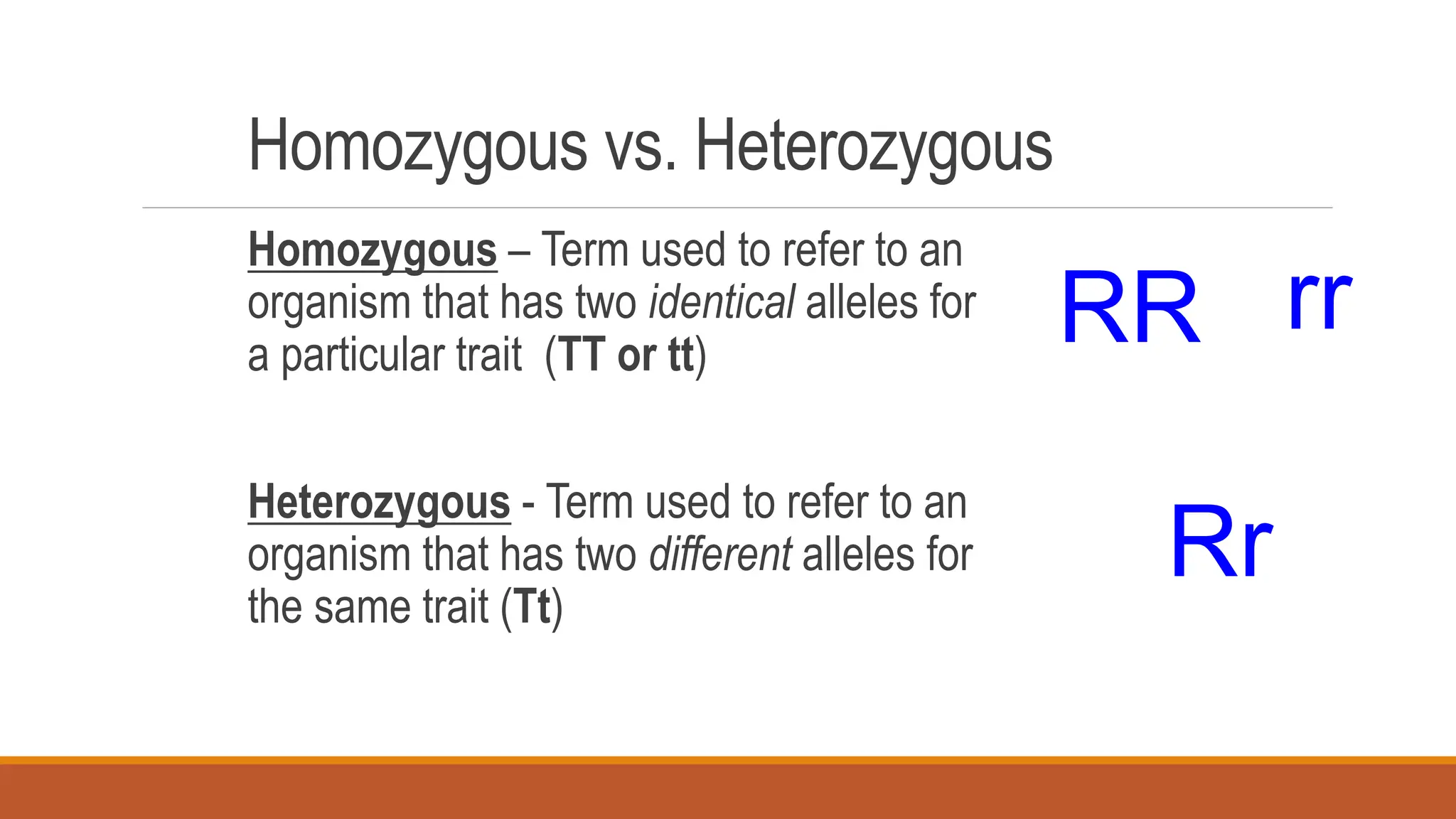 Homozygous vs. Heterozygous

Homozygous – Term used to refer to an organism that has two identical alleles for a particular trait (TT or tt)

RR rr

Heterozygous - Term used to refer to an organism that has two different alleles for the same trait (Tt)

Rr